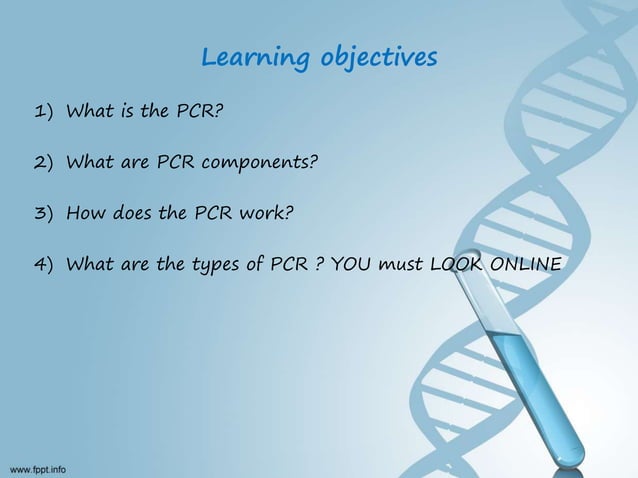 Learning objectives

1) What is the PCR?

2) What are PCR components?

3) How does the PCR work?

4) What are the types of PCR ? YOU must LOOK ONLINE

www.fppt.info